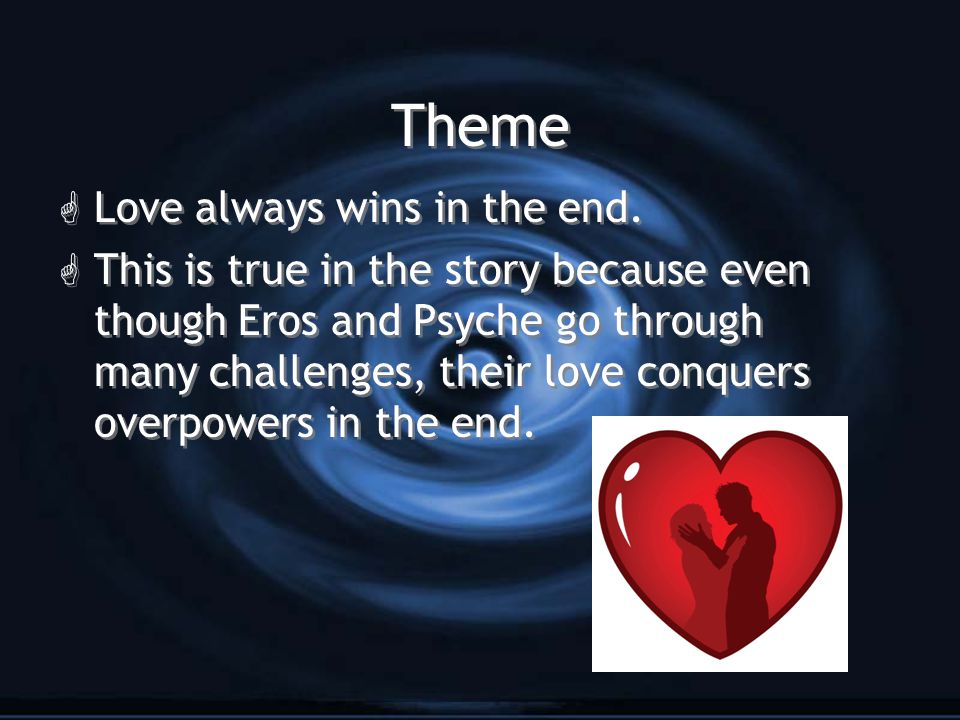 Theme

Love always wins in the end.

This is true in the story because even though Eros and Psyche go through many challenges, their love conquers overpowers in the end.